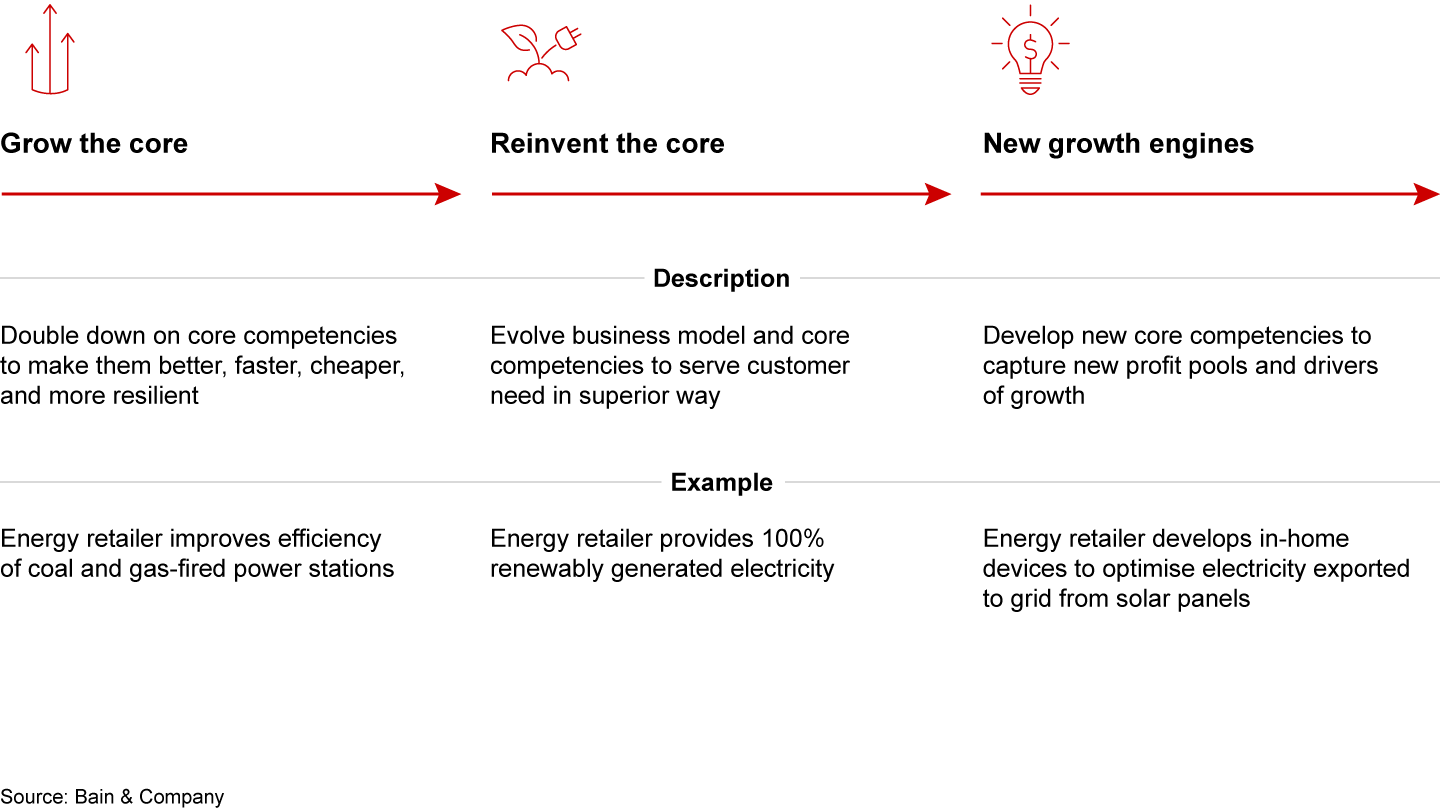 Grow the core

Reinvent the core

New growth engines

Description

Double down on core competencies to make them better, faster, cheaper, and more resilient

Evolve business model and core competencies to serve customer need in superior way

Develop new core competencies to capture new profit pools and drivers of growth

Example

Energy retailer improves efficiency of coal and gas-fired power stations

Energy retailer provides 100% renewably generated electricity

Energy retailer develops in-home devices to optimise electricity exported to grid from solar panels

Source: Bain & Company